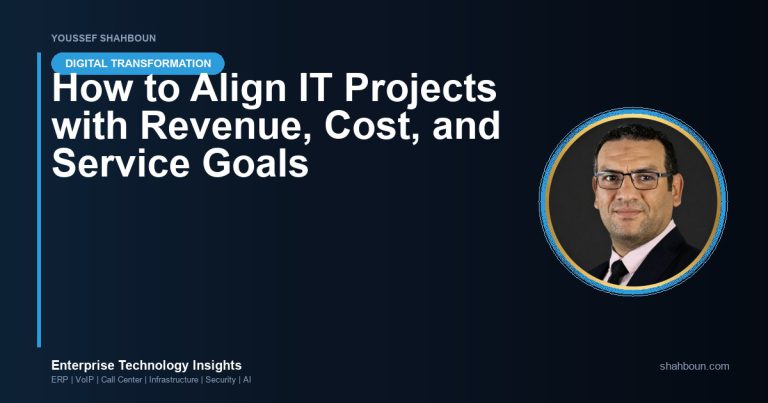 YOUSSEF SHAHBOUN

DIGITAL TRANSFORMATION

How to Align IT Projects with Revenue, Cost, and Service Goals

Enterprise Technology Insights

ERP | VoIP | Call Center | Infrastructure | Security | AI

shahboun.com